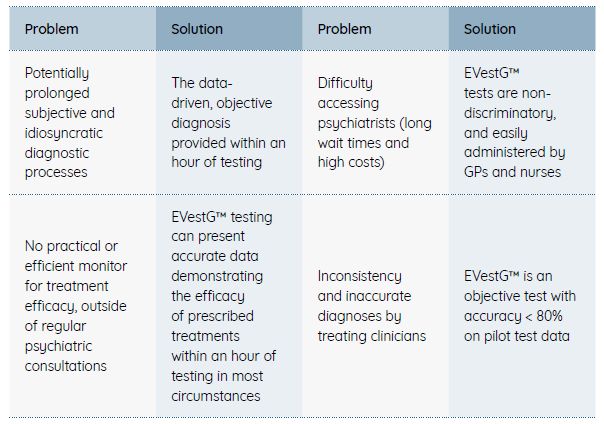 | Problem | Solution | Problem | Solution |
|---|---|---|---|
| Potentially prolonged subjective and idiosyncratic diagnostic processes | The data-driven, objective diagnosis provided within an hour of testing | Difficulty accessing psychiatrists (long wait times and high costs) | EVestG™ tests are non-discriminatory, and easily administered by GPs and nurses |
| No practical or efficient monitor for treatment efficacy, outside of regular psychiatric consultations | EVestG™ testing can present accurate data demonstrating the efficacy of prescribed treatments within an hour of testing in most circumstances | Inconsistency and inaccurate diagnoses by treating clinicians | EVestG™ is an objective test with accuracy < 80% on pilot test data |